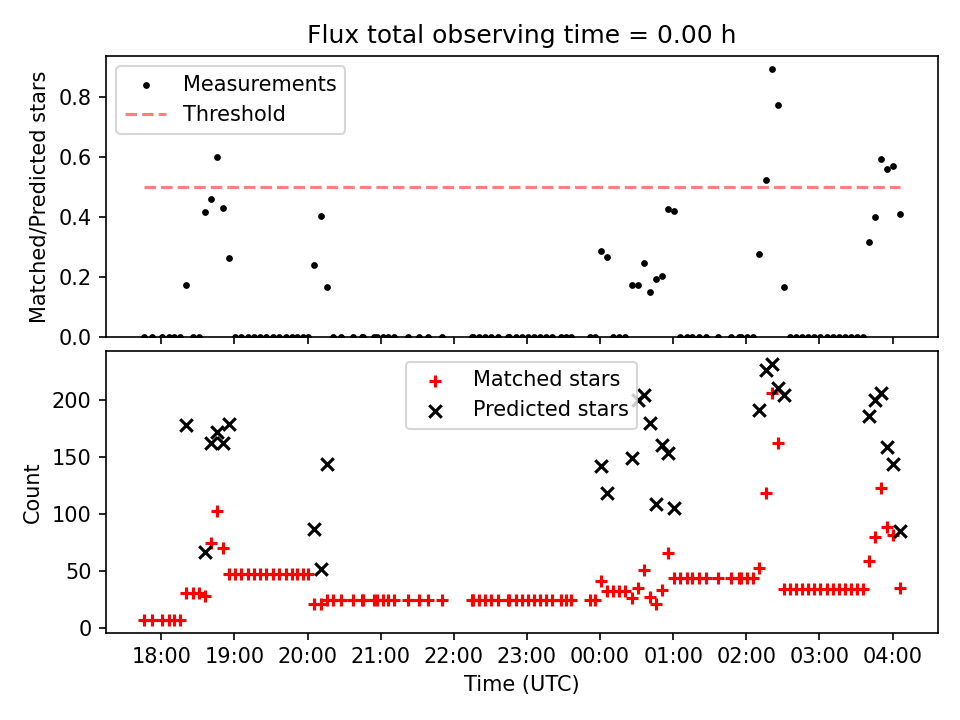 Flux total observing time = 0.00 h

Measurements
Threshold

Matched/Predicted stars

0.8
0.6
0.4
0.2
0.0

Matched stars
Predicted stars

Count

200
150
100
50
0

18:00 19:00 20:00 21:00 22:00 23:00 00:00 01:00 02:00 03:00 04:00

Time (UTC)